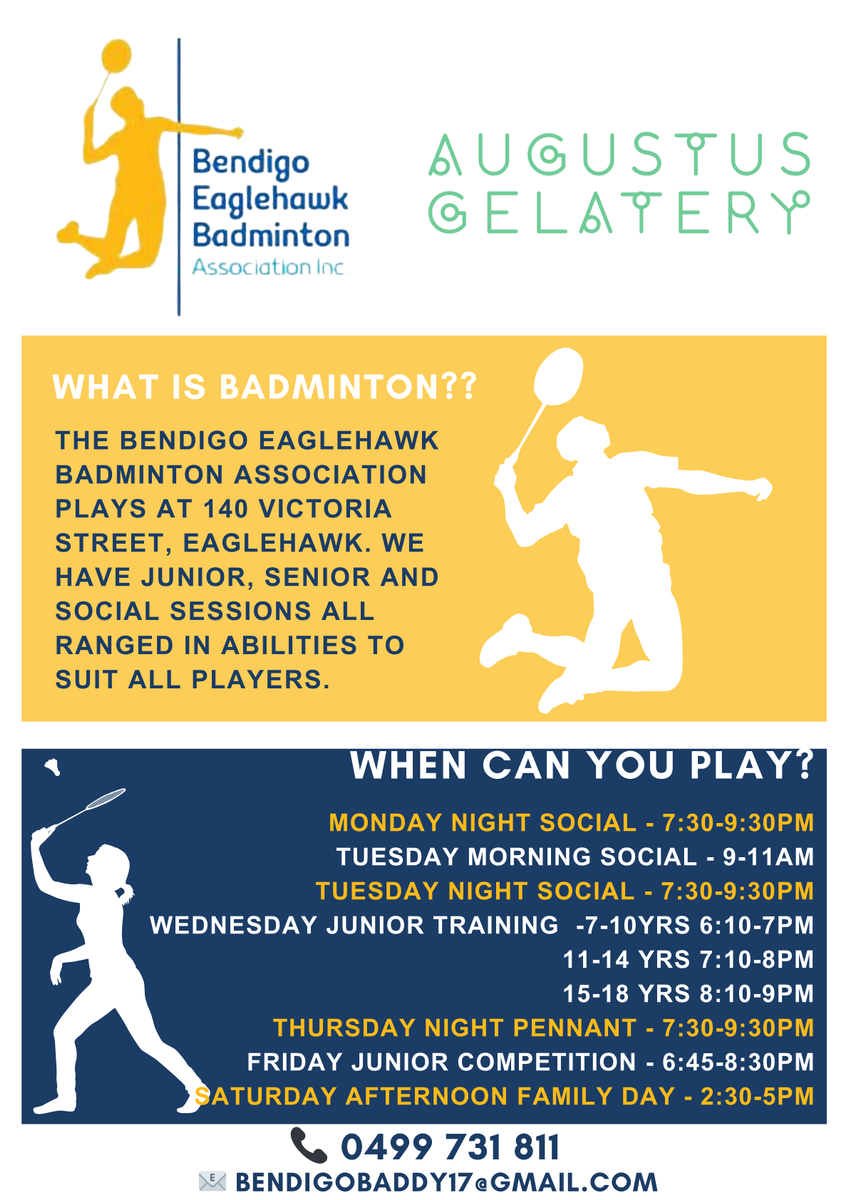 Bendigo Eaglehawk Badminton Association Inc

AUGUSTUS GELATERY

WHAT IS BADMINTON??

THE BENDIGO EAGLEHAWK BADMINTON ASSOCIATION PLAYS AT 140 VICTORIA STREET, EAGLEHAWK. WE HAVE JUNIOR, SENIOR AND SOCIAL SESSIONS ALL RANGED IN ABILITIES TO SUIT ALL PLAYERS.

WHEN CAN YOU PLAY?

MONDAY NIGHT SOCIAL - 7:30-9:30PM
TUESDAY MORNING SOCIAL - 9-11AM
TUESDAY NIGHT SOCIAL - 7:30-9:30PM
WEDNESDAY JUNIOR TRAINING -7-10YRS 6:10-7PM
11-14 YRS 7:10-8PM
15-18 YRS 8:10-9PM
THURSDAY NIGHT PENNANT - 7:30-9:30PM
FRIDAY JUNIOR COMPETITION - 6:45-8:30PM
SATURDAY AFTERNOON FAMILY DAY - 2:30-5PM

0499 731 811
BENDIGOBADDY17@GMAIL.COM